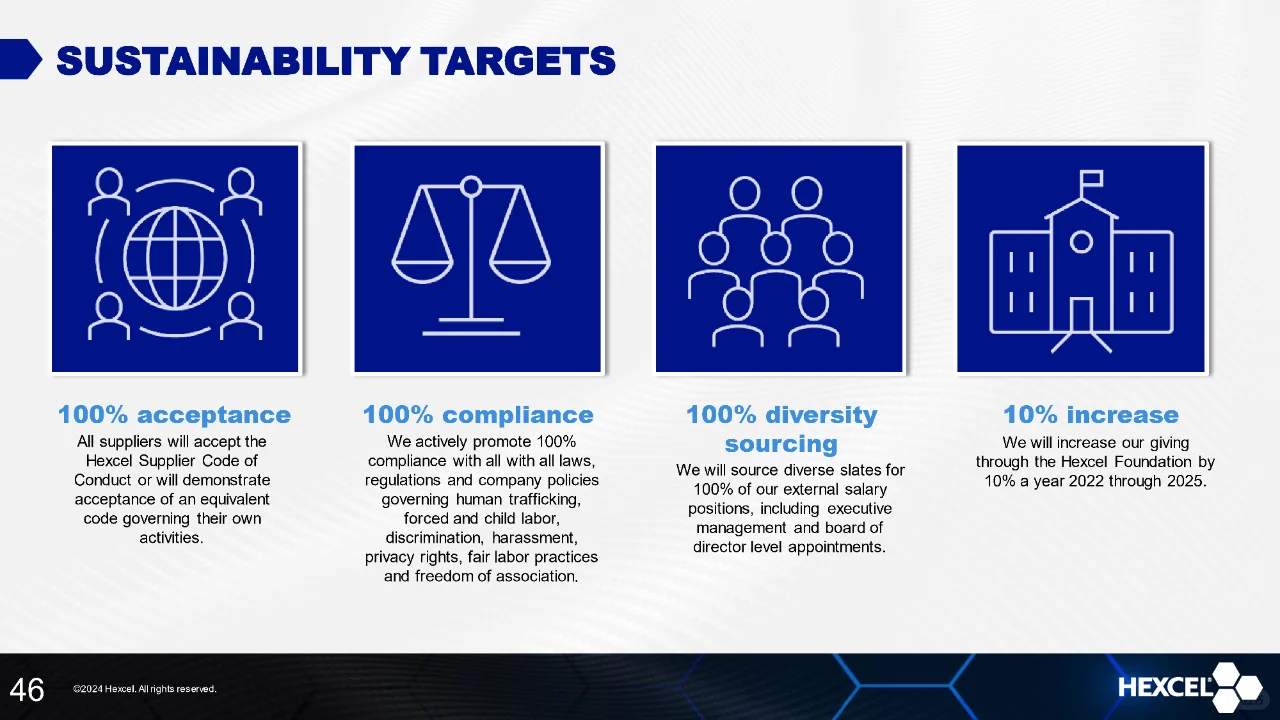 SUSTAINABILITY TARGETS

100% acceptance
All suppliers will accept the Hexcel Supplier Code of Conduct or will demonstrate acceptance of an equivalent code governing their own activities.

100% compliance
We actively promote 100% compliance with all with all laws, regulations and company policies governing human trafficking, forced and child labor, discrimination, harassment, privacy rights, fair labor practices and freedom of association.

100% diversity sourcing
We will source diverse slates for 100% of our external salary positions, including executive management and board of director level appointments.

10% increase
We will increase our giving through the Hexcel Foundation by 10% a year 2022 through 2025.

46 ©2024 Hexcel. All rights reserved.

HEXCEL®